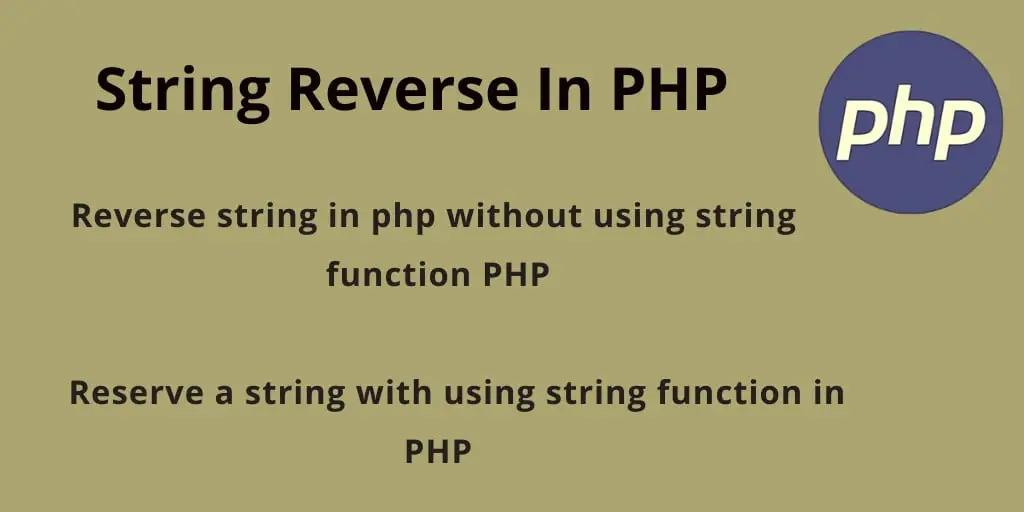 String Reverse In PHP

php

Reverse string in php without using string function PHP

Reserve a string with using string function in PHP